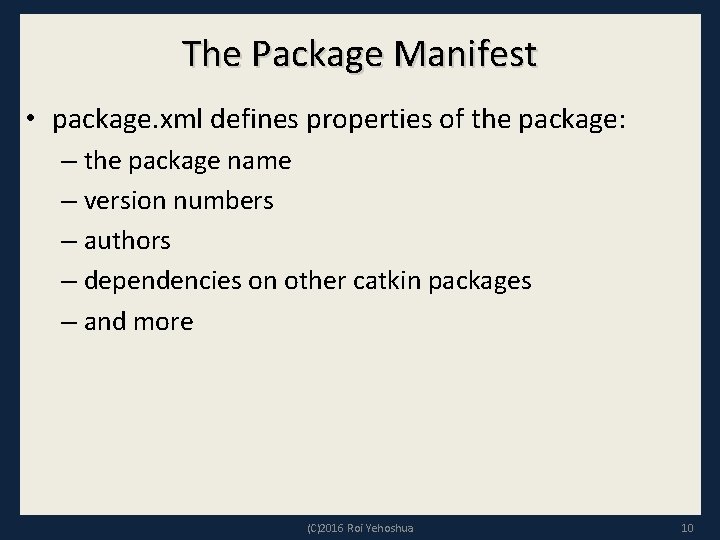 The Package Manifest

• package.xml defines properties of the package:
– the package name
– version numbers
– authors
– dependencies on other catkin packages
– and more

(C)2016 Roi Yehoshua

10